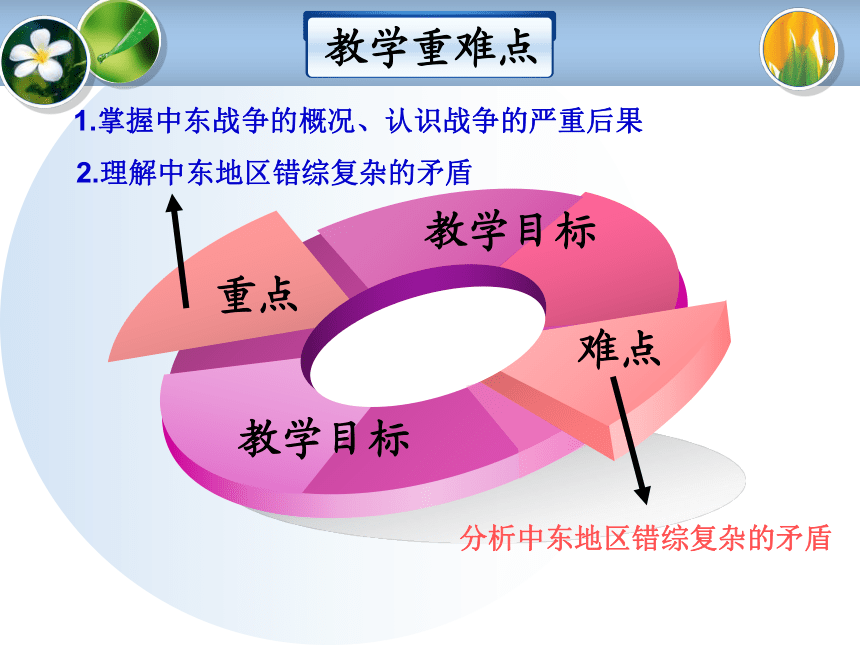 教学重难点

1.掌握中东战争的概况、认识战争的严重后果

2.理解中东地区错综复杂的矛盾

教学目标

重点

难点

教学目标

分析中东地区错综复杂的矛盾